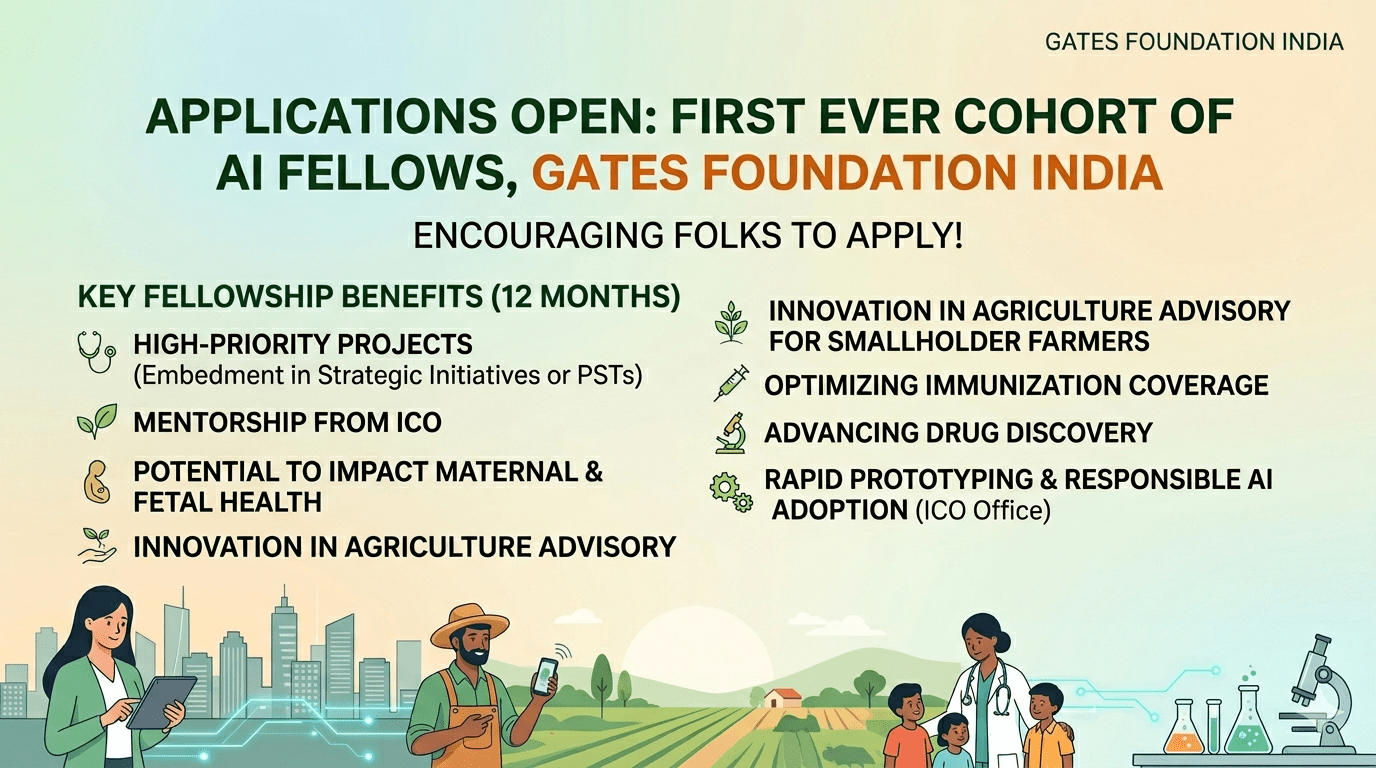 GATES FOUNDATION INDIA

APPLICATIONS OPEN: FIRST EVER COHORT OF AI FELLOWS, GATES FOUNDATION INDIA

ENCOURAGING FOLKS TO APPLY!

KEY FELLOWSHIP BENEFITS (12 MONTHS)

HIGH-PRIORITY PROJECTS (Embedment in Strategic Initiatives or PSTs)

MENTORSHIP FROM ICO

POTENTIAL TO IMPACT MATERNAL & FETAL HEALTH

INNOVATION IN AGRICULTURE ADVISORY

INNOVATION IN AGRICULTURE ADVISORY FOR SMALLHOLDER FARMERS

OPTIMIZING IMMUNIZATION COVERAGE

ADVANCING DRUG DISCOVERY

RAPID PROTOTYPING & RESPONSIBLE AI ADOPTION (ICO Office)